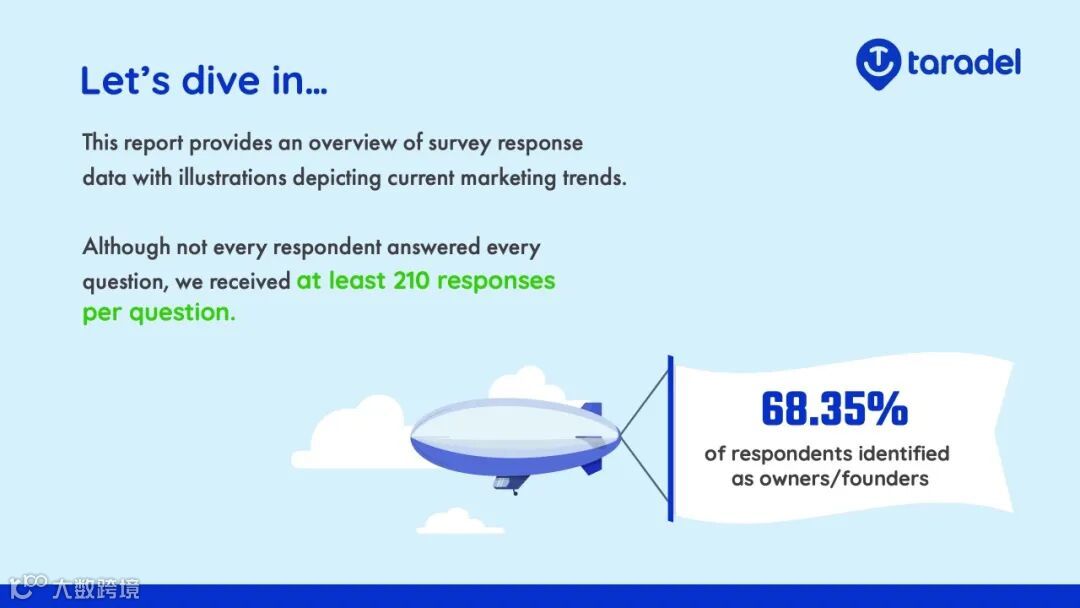 Let's dive in...

taradel

This report provides an overview of survey response data with illustrations depicting current marketing trends.

Although not every respondent answered every question, we received at least 210 responses per question.

68.35%
of respondents identified as owners/founders

大数跨境